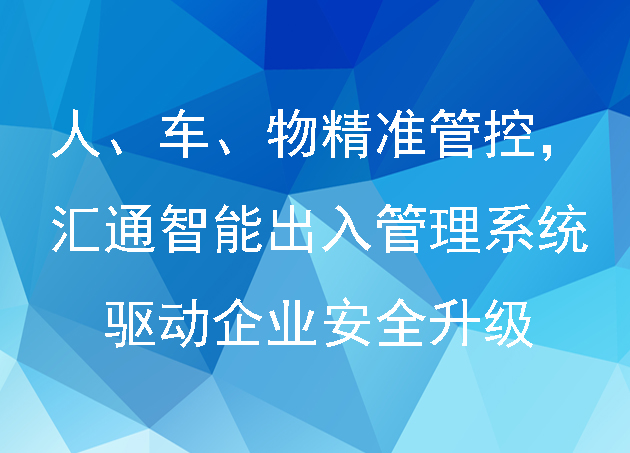 人、车、物精准管控，
汇通智能出入管理系统
驱动企业安全升级